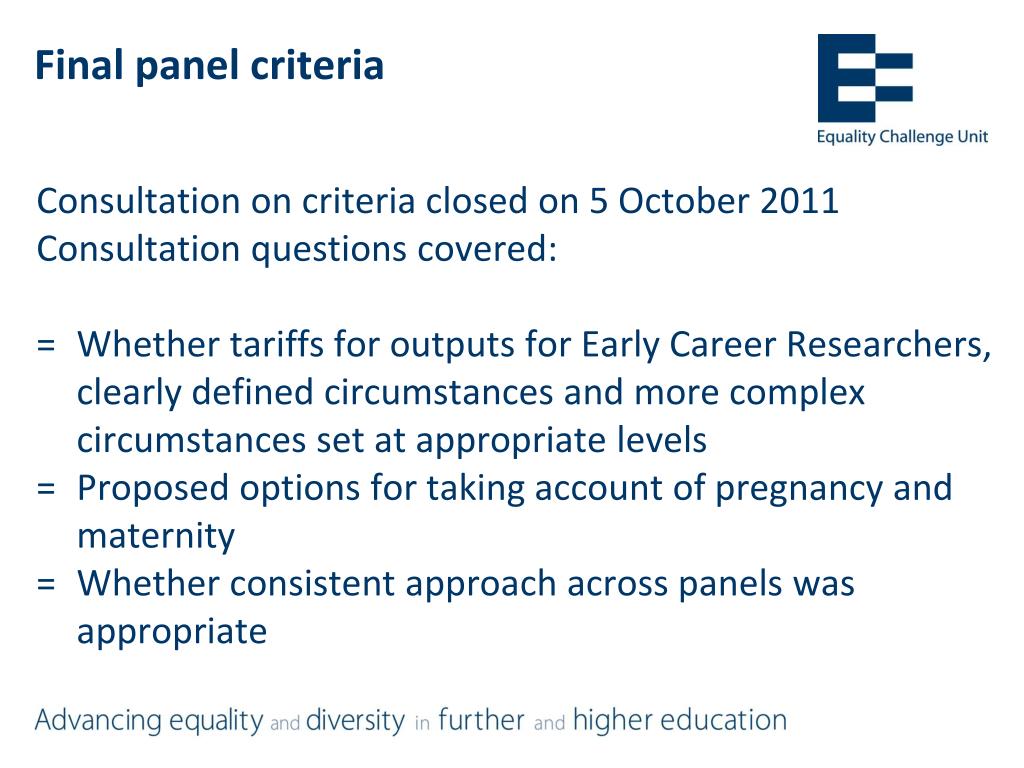 Final panel criteria

Equality Challenge Unit

Consultation on criteria closed on 5 October 2011
Consultation questions covered:

= Whether tariffs for outputs for Early Career Researchers, clearly defined circumstances and more complex circumstances set at appropriate levels
= Proposed options for taking account of pregnancy and maternity
= Whether consistent approach across panels was appropriate

Advancing equality and diversity in further and higher education